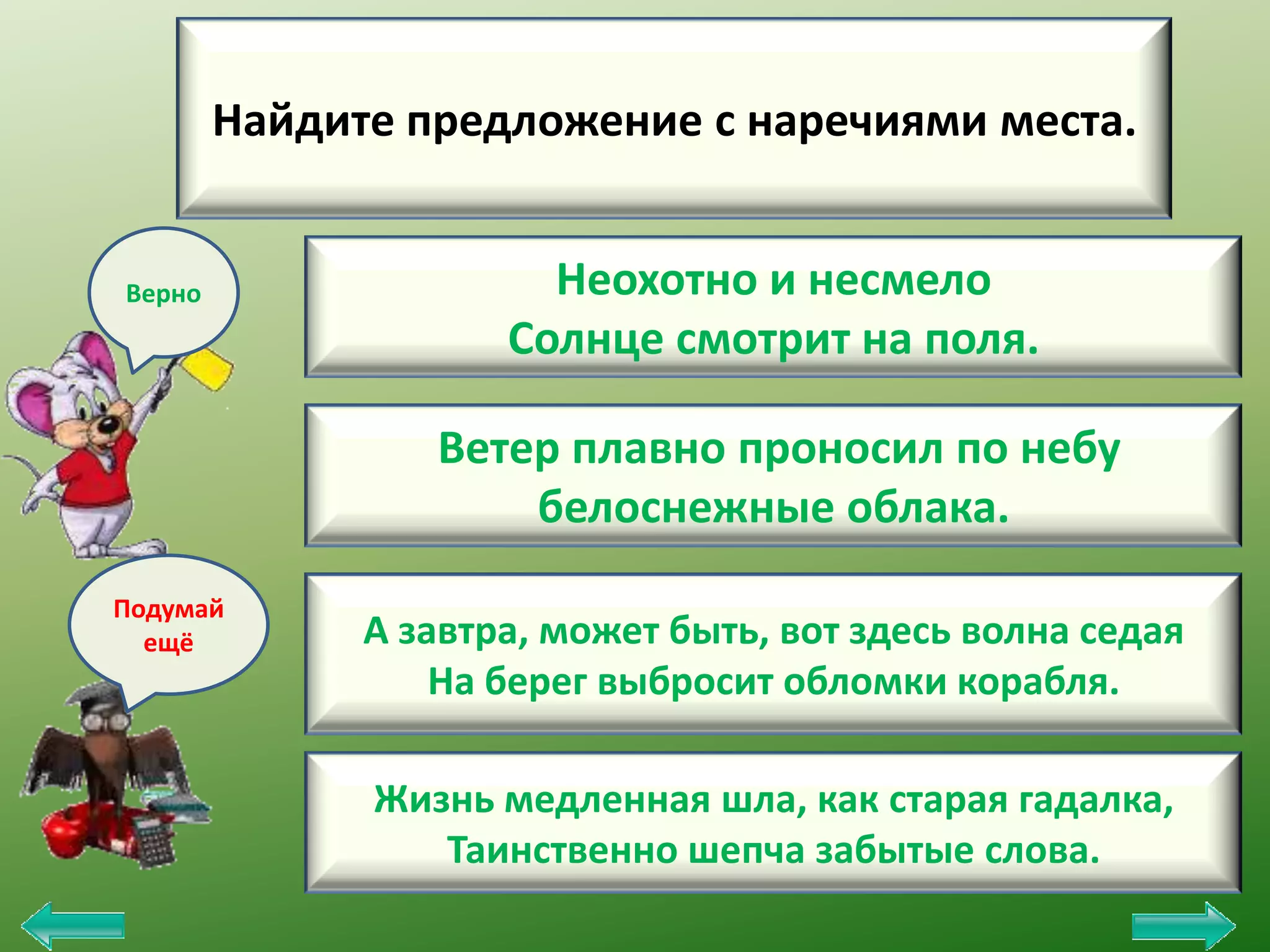 Найдите предложение с наречиями места.

Верно

Неохотно и несмело
Солнце смотрит на поля.

Ветер плавно проносил по небу
белоснежные облака.

Подумай ещё

А завтра, может быть, вот здесь волна седая
На берег выбросит обломки корабля.

Жизнь медленная шла, как старая гадалка,
Таинственно шепча забытые слова.